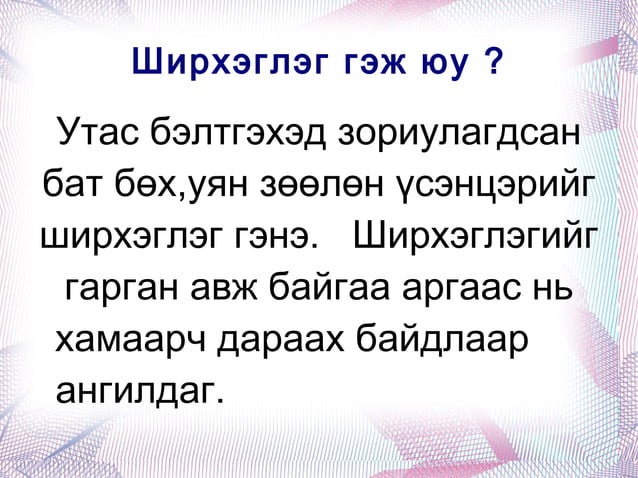 Ширхэглэг гэж юу ?

Утас бэлтгэхэд зориулагдсан бат бөх,уян зөөлөн үсэнцэрийг ширхэглэг гэнэ. Ширхэглэгийг гарган авж байгаа аргаас нь хамаарч дараах байдлаар ангилдаг.